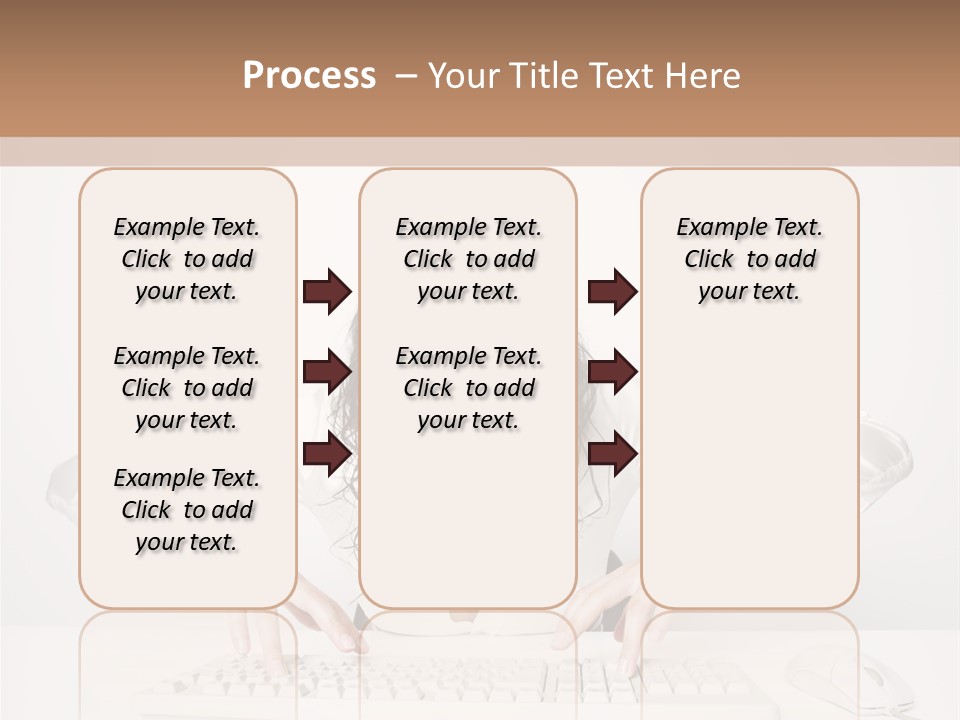 Process – Your Title Text Here

Example Text. Click to add your text.

Example Text. Click to add your text.

Example Text. Click to add your text.

Example Text. Click to add your text.

Example Text. Click to add your text.

Example Text. Click to add your text.